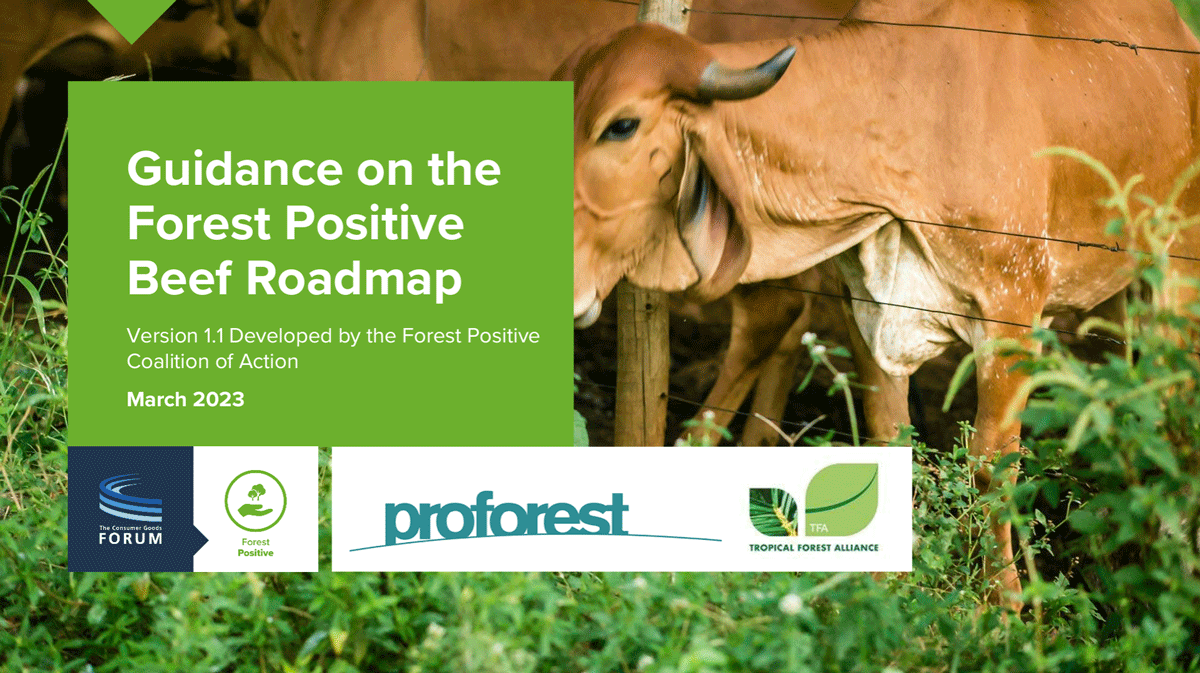 Guidance on the Forest Positive Beef Roadmap

Version 1.1 Developed by the Forest Positive Coalition of Action

March 2023

The Consumer Goods FORUM

Forest Positive

proforest

TFA

TROPICAL FOREST ALLIANCE